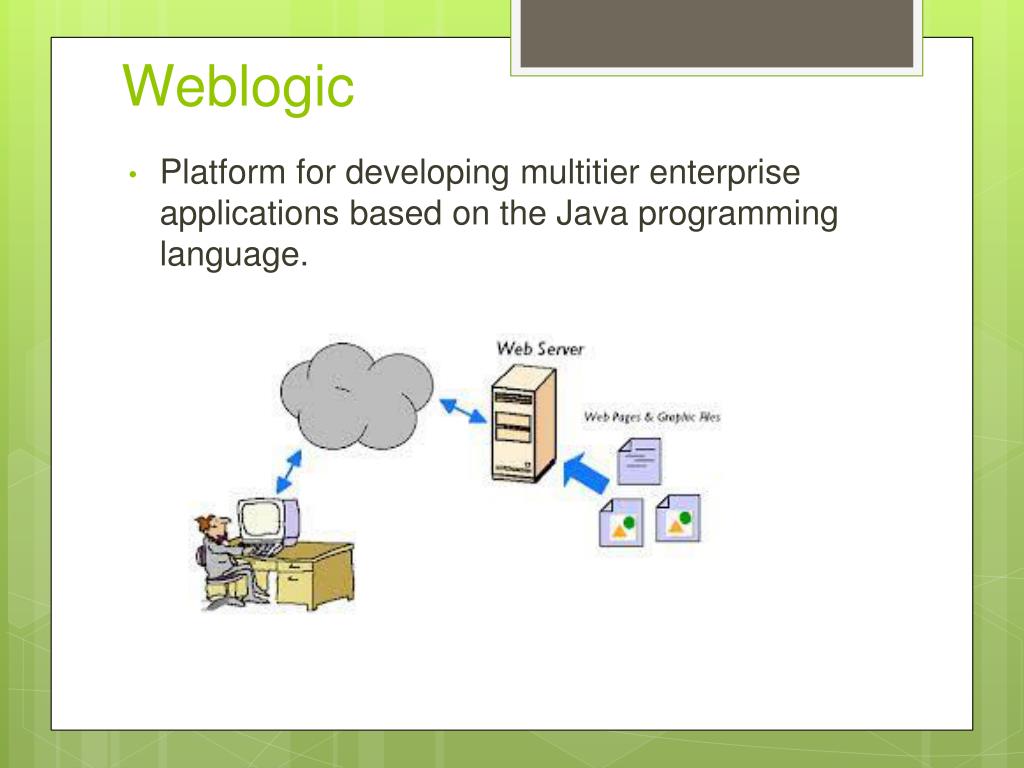 Weblogic

• Platform for developing multitier enterprise applications based on the Java programming language.

Web Server

Web Pages & Graphic Files